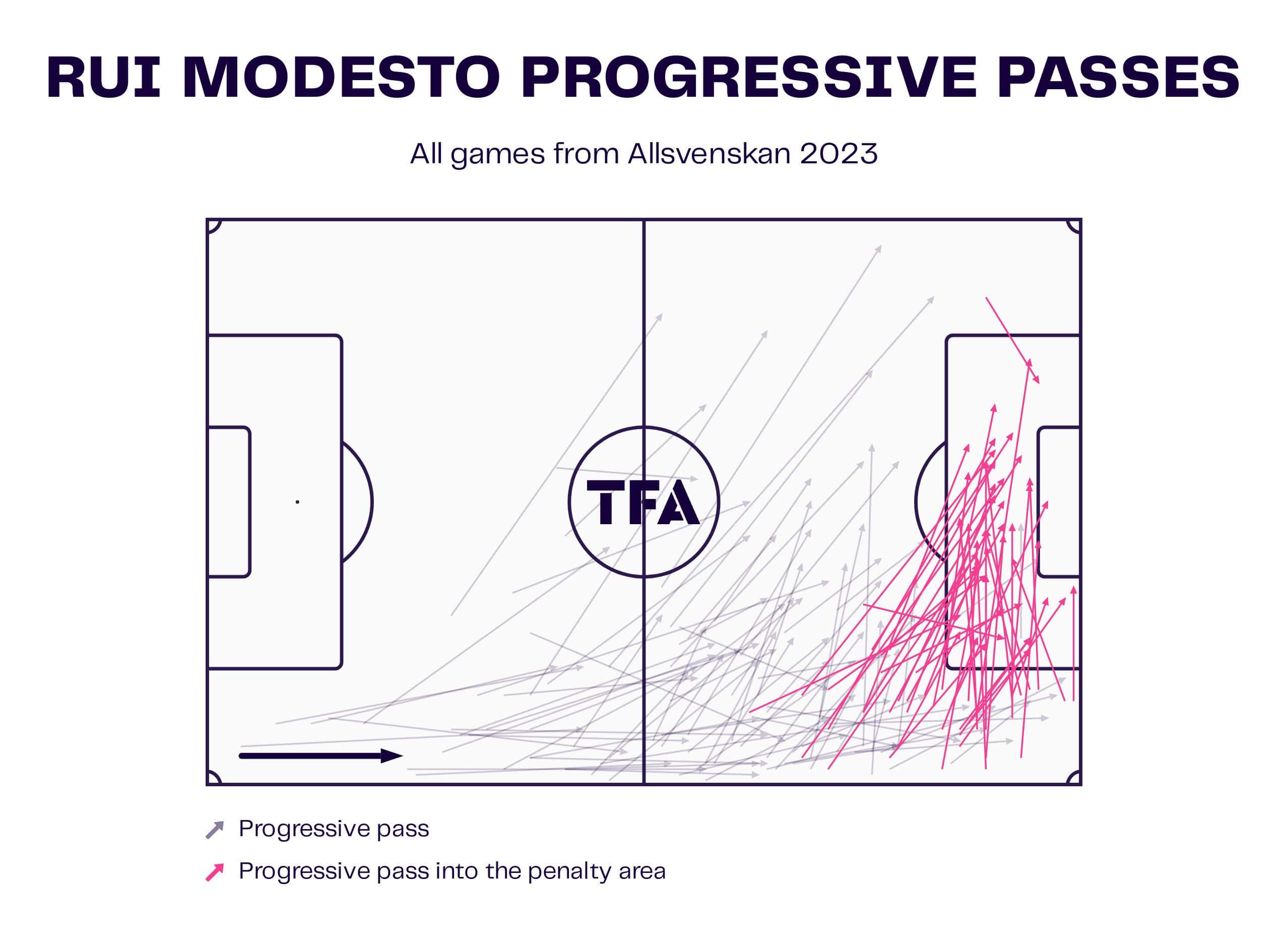 RUI MODESTO PROGRESSIVE PASSES

All games from Allsvenskan 2023

TFA

Progressive pass

Progressive pass into the penalty area